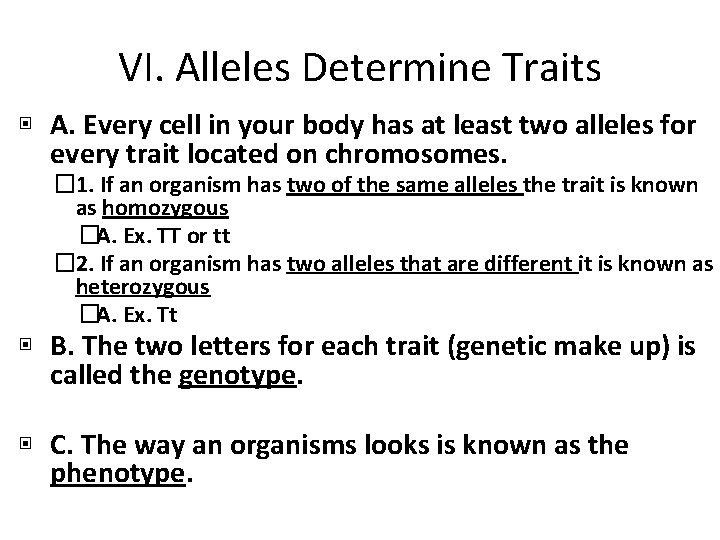 VI. Alleles Determine Traits

A. Every cell in your body has at least two alleles for every trait located on chromosomes.

1. If an organism has two of the same alleles the trait is known as homozygous

A. Ex. TT or tt

2. If an organism has two alleles that are different it is known as heterozygous

A. Ex. Tt

B. The two letters for each trait (genetic make up) is called the genotype.

C. The way an organisms looks is known as the phenotype.